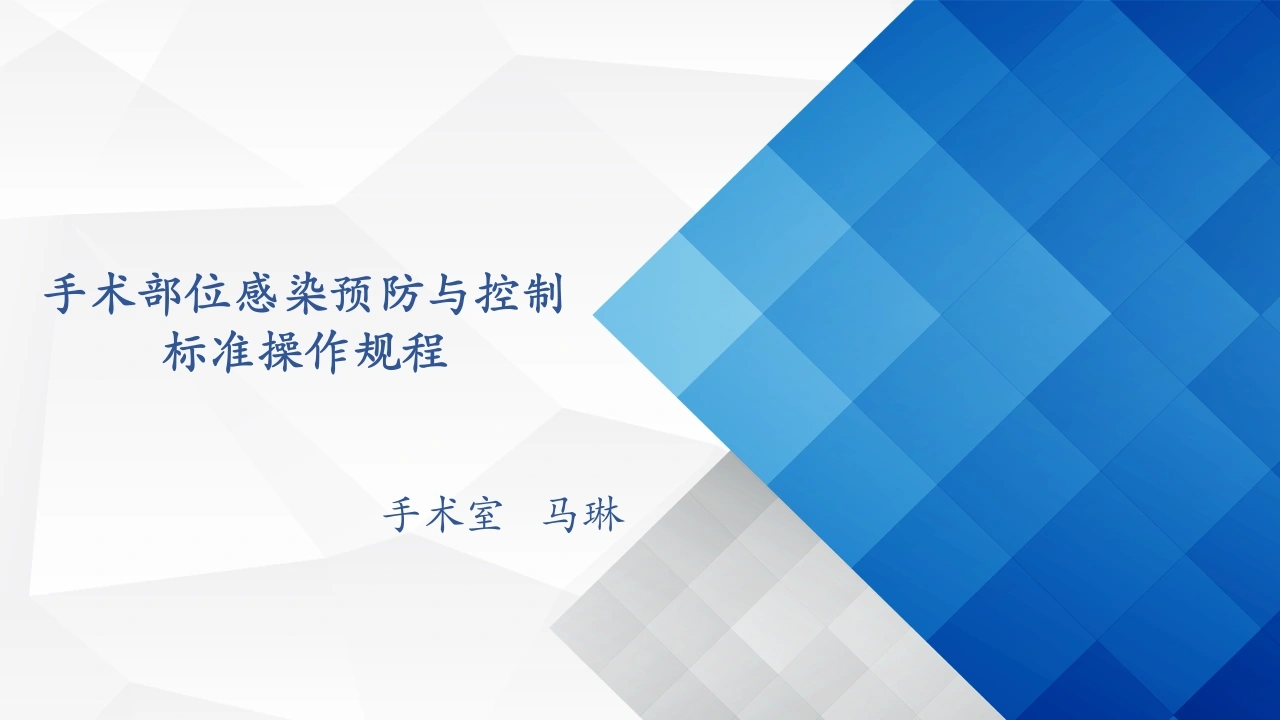 手术部位感染预防与控制
标准操作规程

手术室　马琳